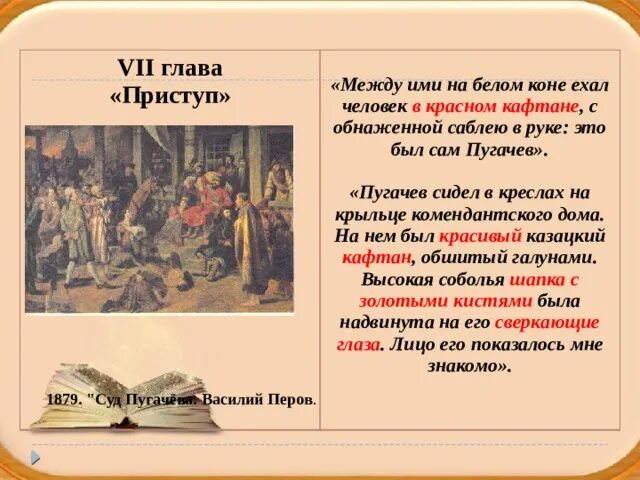 VII глава
«Приступ»

1879. "Суд Пугачёва. Василий Перов.

«Между ими на белом коне ехал человек в красном кафтане, с обнаженной саблею в руке: это был сам Пугачев».

«Пугачев сидел в креслах на крыльце комендантского дома. На нем был красивый казацкий кафтан, обшитый галунами. Высокая соболья шапка с золотыми кистями была надвинута на его сверкающие глаза. Лицо его показалось мне знакомо».